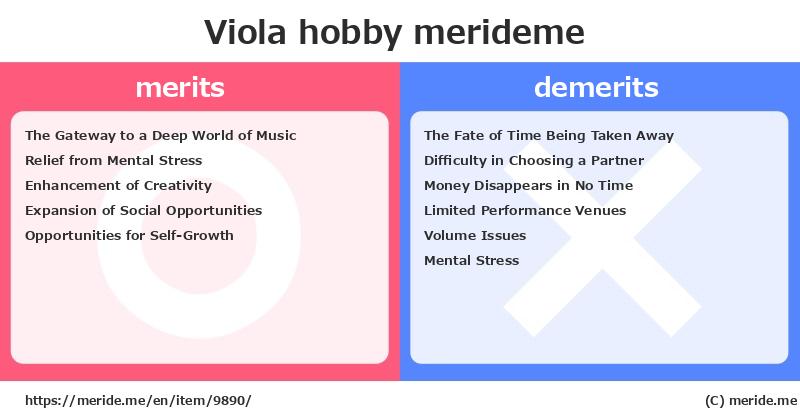 Viola hobby merideme

merits

The Gateway to a Deep World of Music
Relief from Mental Stress
Enhancement of Creativity
Expansion of Social Opportunities
Opportunities for Self-Growth

demerits

The Fate of Time Being Taken Away
Difficulty in Choosing a Partner
Money Disappears in No Time
Limited Performance Venues
Volume Issues
Mental Stress

https://meride.me/en/item/9890/

(C) meride.me